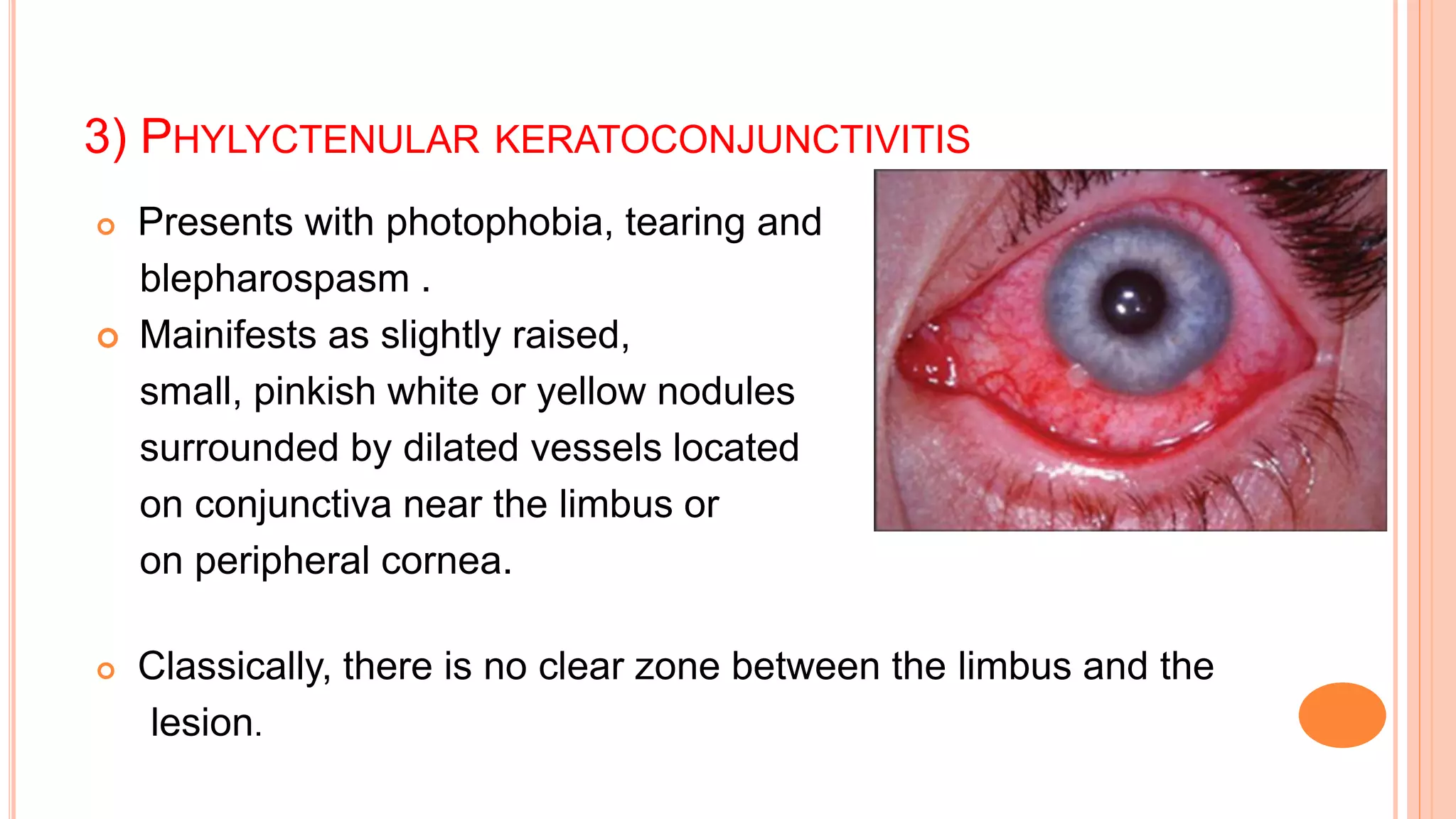 3) PHYLYCTENULAR KERATOCONJUNCTIVITIS

Presents with photophobia, tearing and blepharospasm .

Mainifests as slightly raised, small, pinkish white or yellow nodules surrounded by dilated vessels located on conjunctiva near the limbus or on peripheral cornea.

Classically, there is no clear zone between the limbus and the lesion.